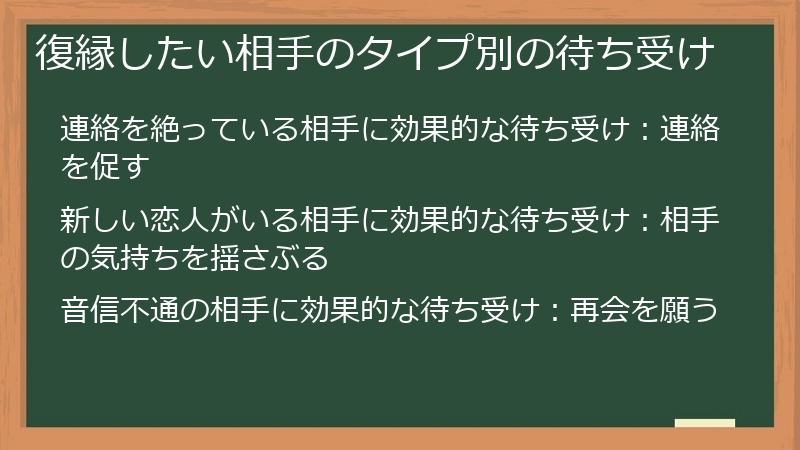 復縁したい相手のタイプ別の待ち受け

連絡を絶っている相手に効果的な待ち受け：連絡を促す

新しい恋人がいる相手に効果的な待ち受け：相手の気持ちを揺さぶる

音信不通の相手に効果的な待ち受け：再会を願う